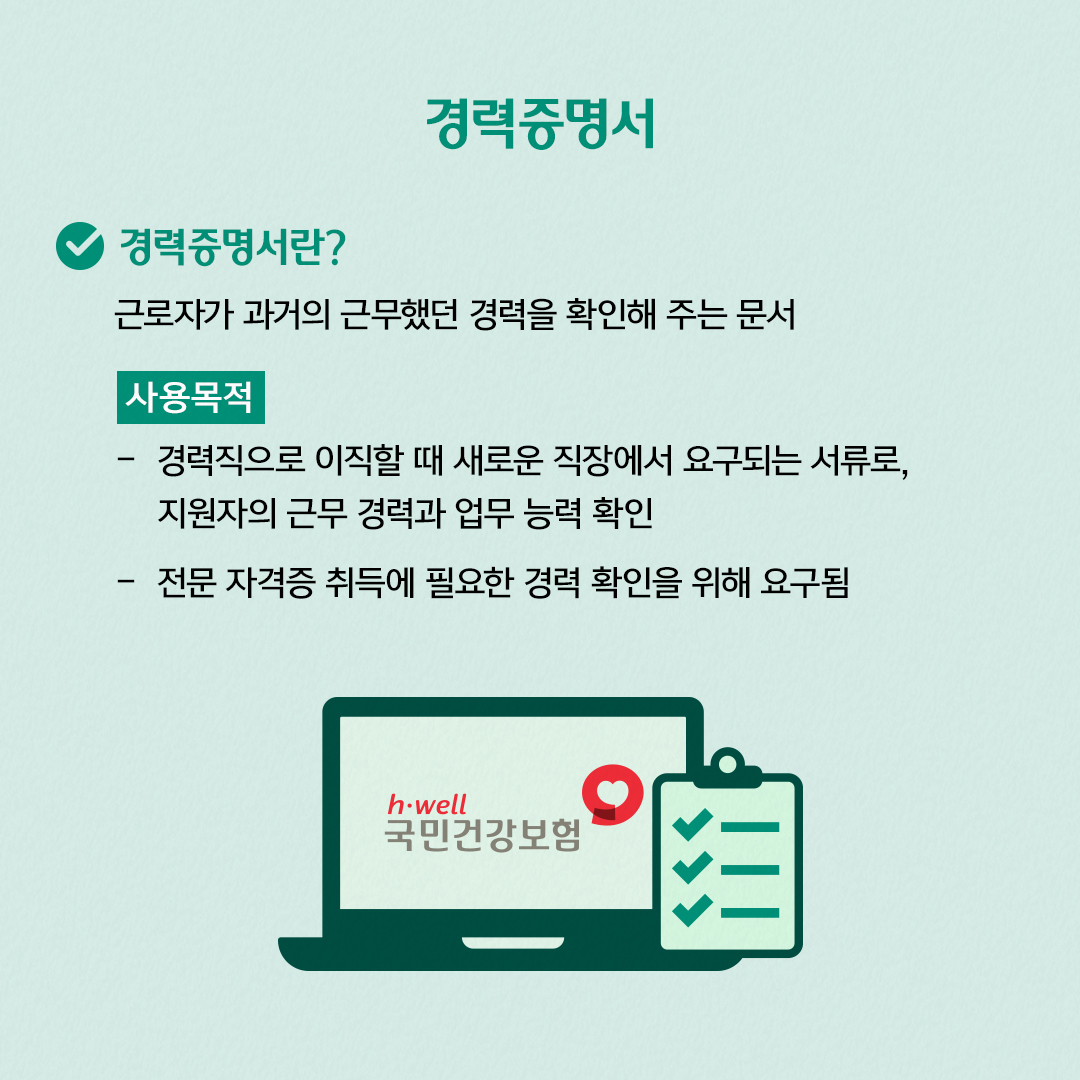 경력증명서

경력증명서란?

근로자가 과거의 근무했던 경력을 확인해 주는 문서

사용목적

- 경력직으로 이직할 때 새로운 직장에서 요구되는 서류로, 지원자의 근무 경력과 업무 능력 확인

- 전문 자격증 취득에 필요한 경력 확인을 위해 요구됨

h·well
국민건강보험